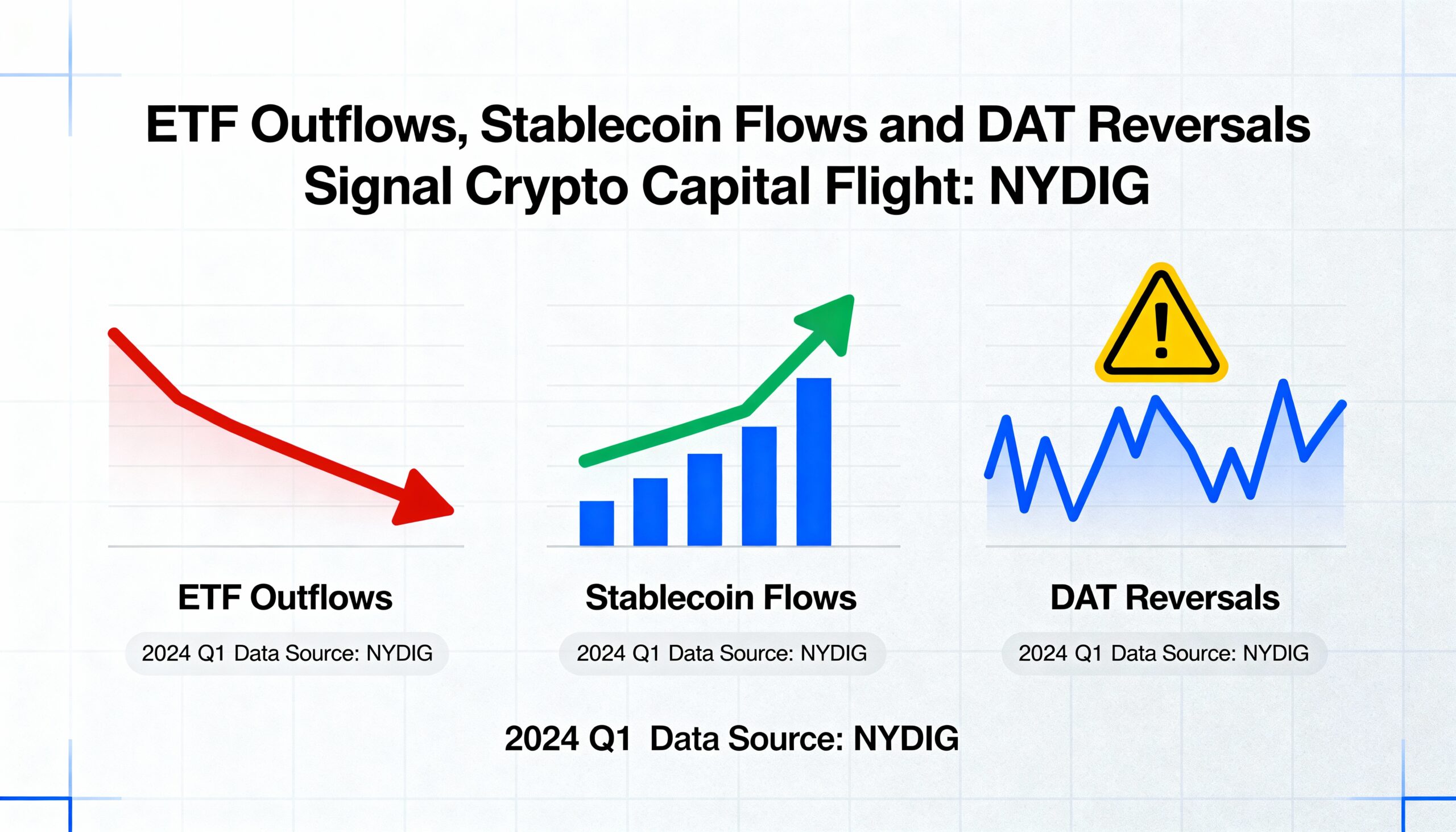 ETF Outflows, Stablecoin Flows and DAT Reversals Signal Crypto Capital Flight: NYDIG

ETF Outflows

2024 Q1 Data Source: NYDIG

Stablecoin Flows

2024 Q1 Data Source: NYDIG

DAT Reversals

2024 Q1 Data Source: NYDIG

2024 Q1 Data Source: NYDIG